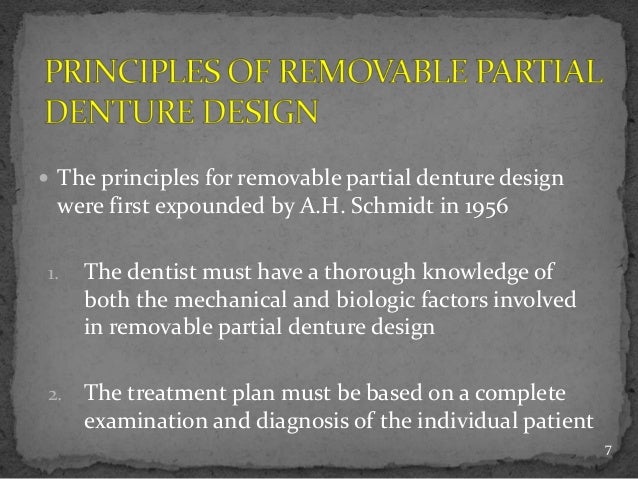 PRINCIPLES OF REMOVABLE PARTIAL DENTURE DESIGN

• The principles for removable partial denture design were first expounded by A.H. Schmidt in 1956

1. The dentist must have a thorough knowledge of both the mechanical and biologic factors involved in removable partial denture design

2. The treatment plan must be based on a complete examination and diagnosis of the individual patient

7